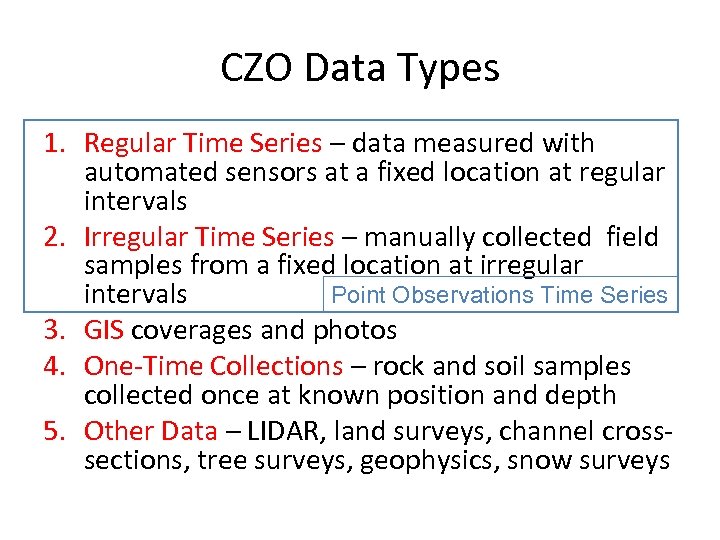 CZO Data Types

1. Regular Time Series – data measured with automated sensors at a fixed location at regular intervals
2. Irregular Time Series – manually collected field samples from a fixed location at irregular intervals

Point Observations Time Series

3. GIS coverages and photos
4. One-Time Collections – rock and soil samples collected once at known position and depth
5. Other Data – LIDAR, land surveys, channel cross-sections, tree surveys, geophysics, snow surveys